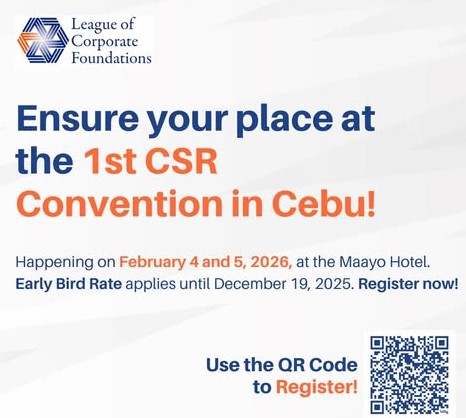 League of Corporate Foundations

Ensure your place at the 1st CSR Convention in Cebu!

Happening on February 4 and 5, 2026, at the Maayo Hotel. Early Bird Rate applies until December 19, 2025. Register now!

Use the QR Code to Register!